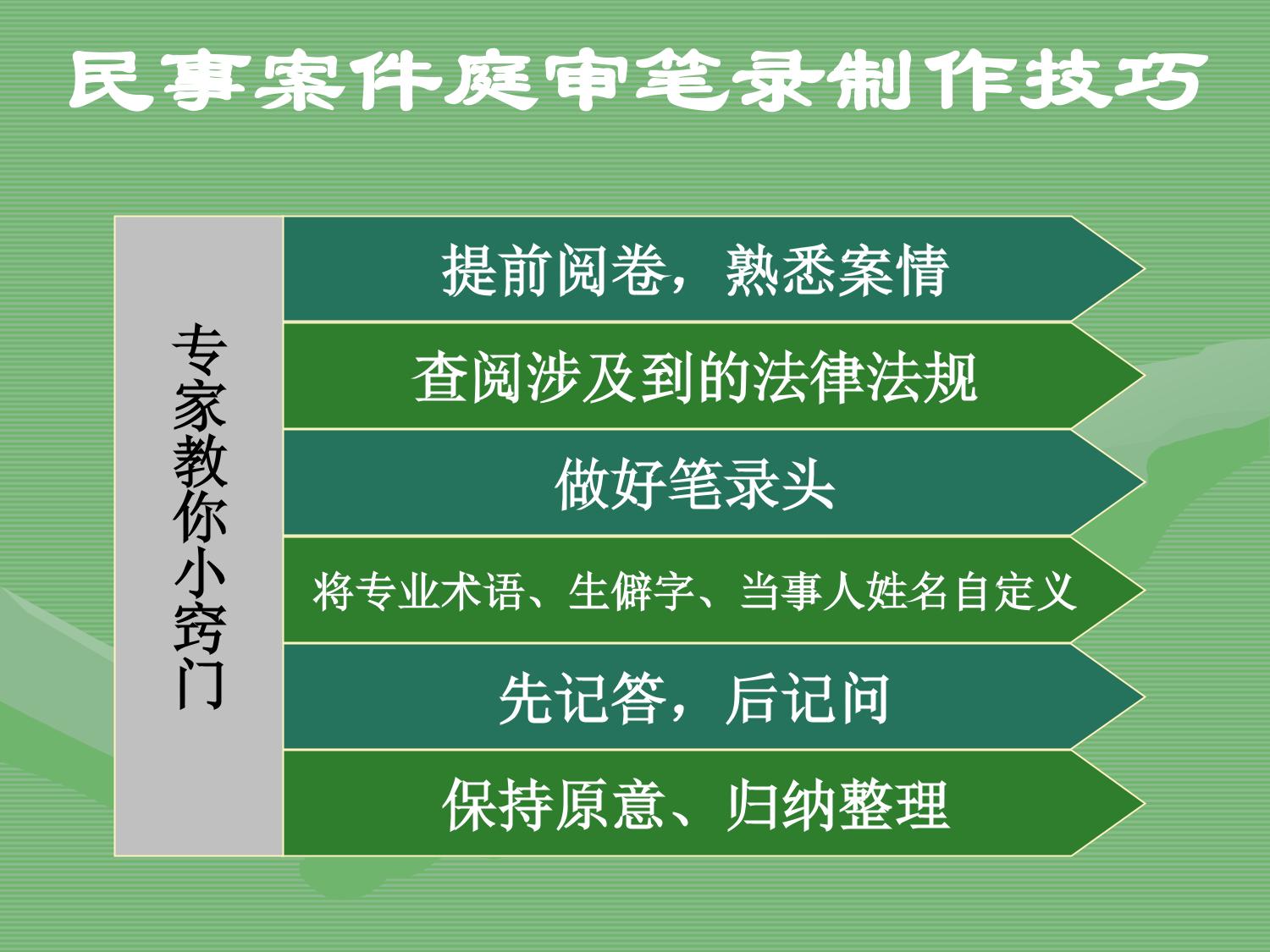 民事案件庭审笔录制作技巧

专家教你小窍门

提前阅卷，熟悉案情

查阅涉及到的法律法规

做好笔录头

将专业术语、生僻字、当事人姓名自定义

先记答，后记问

保持原意、归纳整理